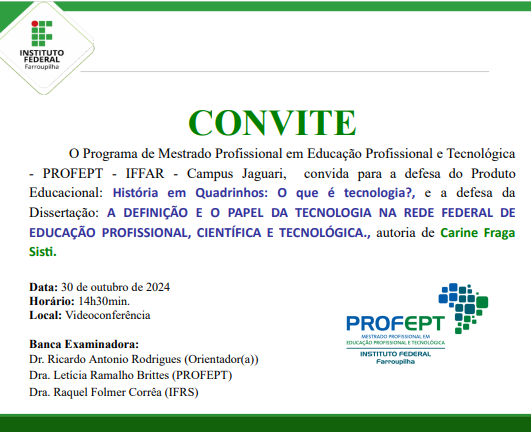 INSTITUTO FEDERAL
Farroupilha

CONVITE

O Programa de Mestrado Profissional em Educação Profissional e Tecnológica - PROFEPT - IFFAR - Campus Jaguari, convida para a defesa do Produto Educacional: História em Quadrinhos: O que é tecnologia?, e a defesa da Dissertação: A DEFINIÇÃO E O PAPEL DA TECNOLOGIA NA REDE FEDERAL DE EDUCAÇÃO PROFISSIONAL, CIENTÍFICA E TECNOLÓGICA., autoria de Carine Fraga Sisti.

Data: 30 de outubro de 2024
Horário: 14h30min.
Local: Videoconferência

Banca Examinadora:
Dr. Ricardo Antonio Rodrigues (Orientador(a))
Dra. Letícia Ramalho Brittes (PROFEPT)
Dra. Raquel Folmer Corrêa (IFRS)

PROFEPT
MESTRADO PROFISSIONAL EM EDUCAÇÃO PROFISSIONAL E TECNOLÓGICA
INSTITUTO FEDERAL
Farroupilha